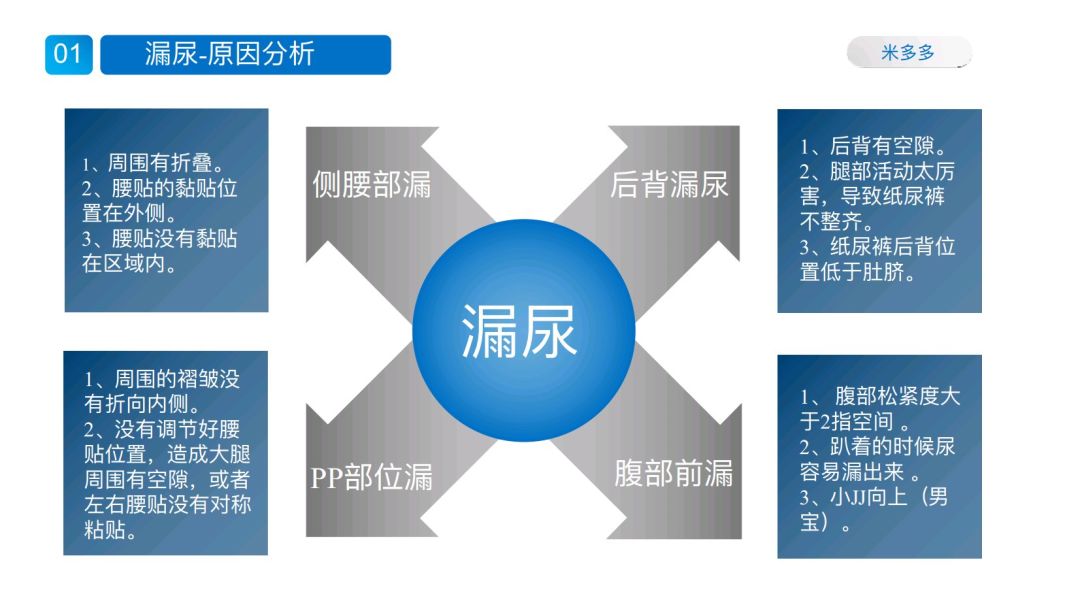 01 漏尿-原因分析

米多多

1、周围有折叠。
2、腰贴的黏贴位置在外侧。
3、腰贴没有黏贴在区域内。

侧腰部漏

后背漏尿

1、后背有空隙。
2、腿部活动太厉害，导致纸尿裤不整齐。
3、纸尿裤后背位置低于肚脐。

漏尿

1、周围的褶皱没有折向内侧。
2、没有调节好腰贴位置，造成大腿周围有空隙，或者左右腰贴没有对称粘贴。

PP部位漏

腹部前漏

1、 腹部松紧度大于2指空间 。
2、趴着的时候尿容易漏出来 。
3、小JJ向上（男宝）。